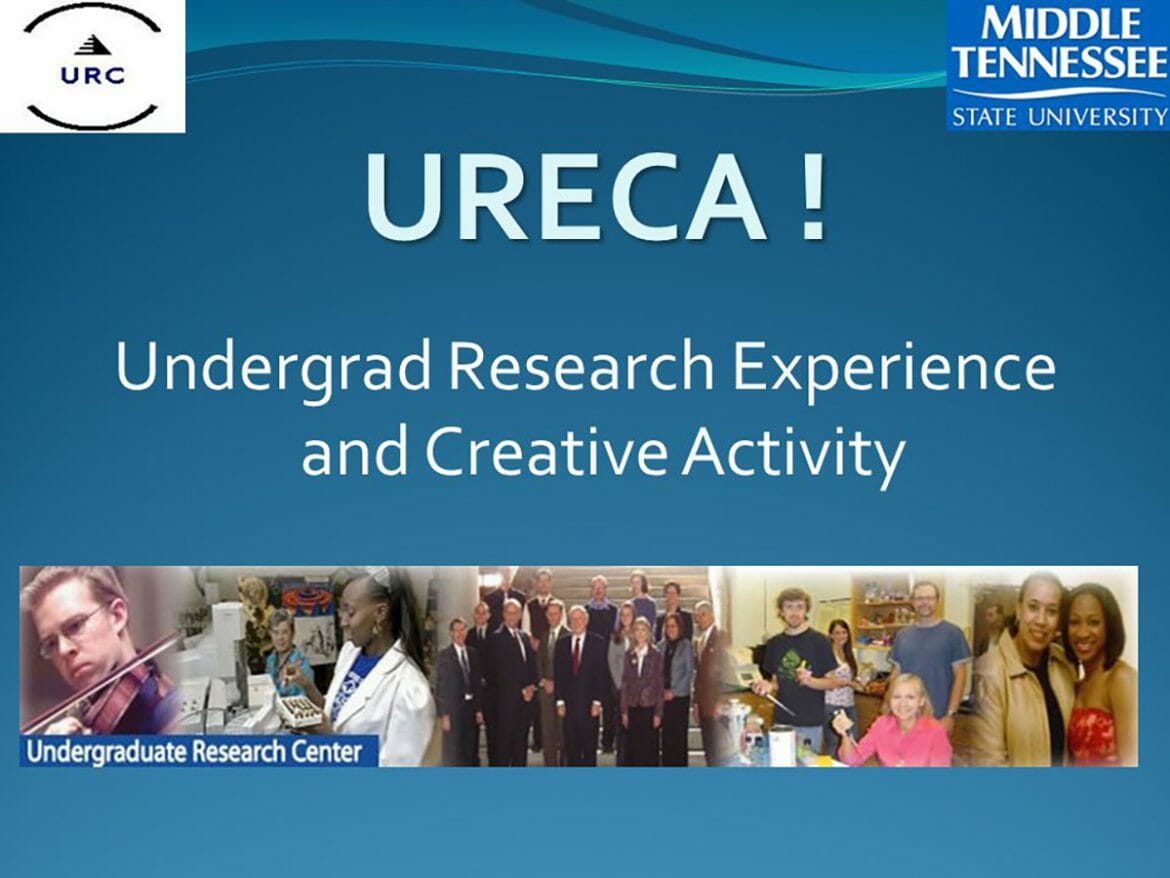 URC

MIDDLE TENNESSEE STATE UNIVERSITY

URECA !

Undergrad Research Experience and Creative Activity

Undergraduate Research Center